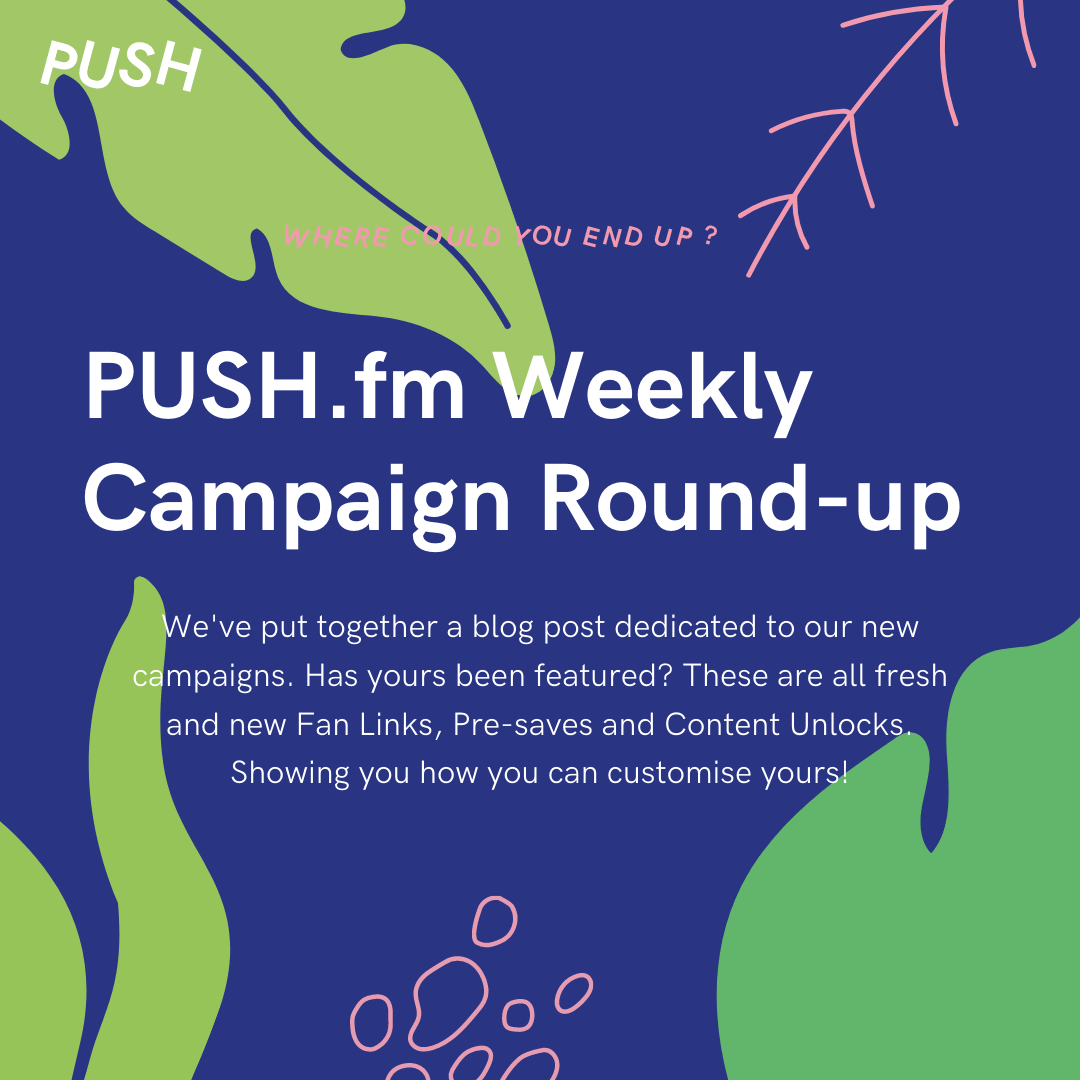 PUSH

WHERE COULD YOU END UP ?

PUSH.fm Weekly Campaign Round-up

We've put together a blog post dedicated to our new campaigns. Has yours been featured? These are all fresh and new Fan Links, Pre-saves and Content Unlocks. Showing you how you can customise yours!